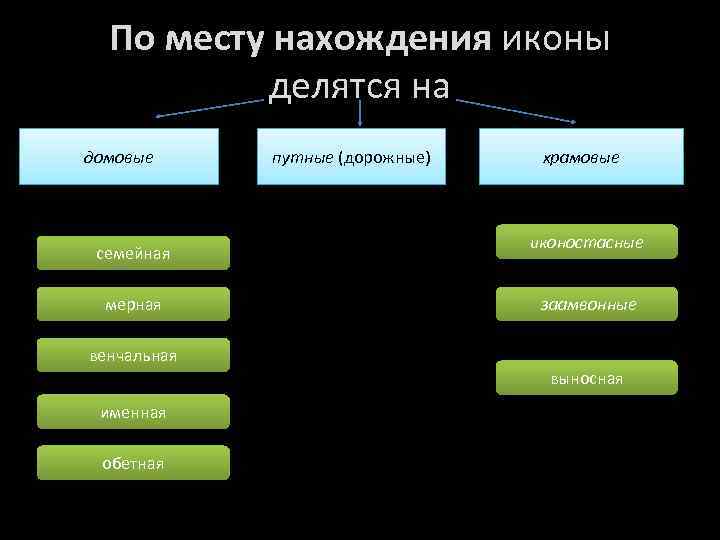 По месту нахождения иконы делятся на

домовые

путные (дорожные)

храмовые

семейная

мерная

венчальная

именная

обетная

иконостасные

заамвонные

выносная